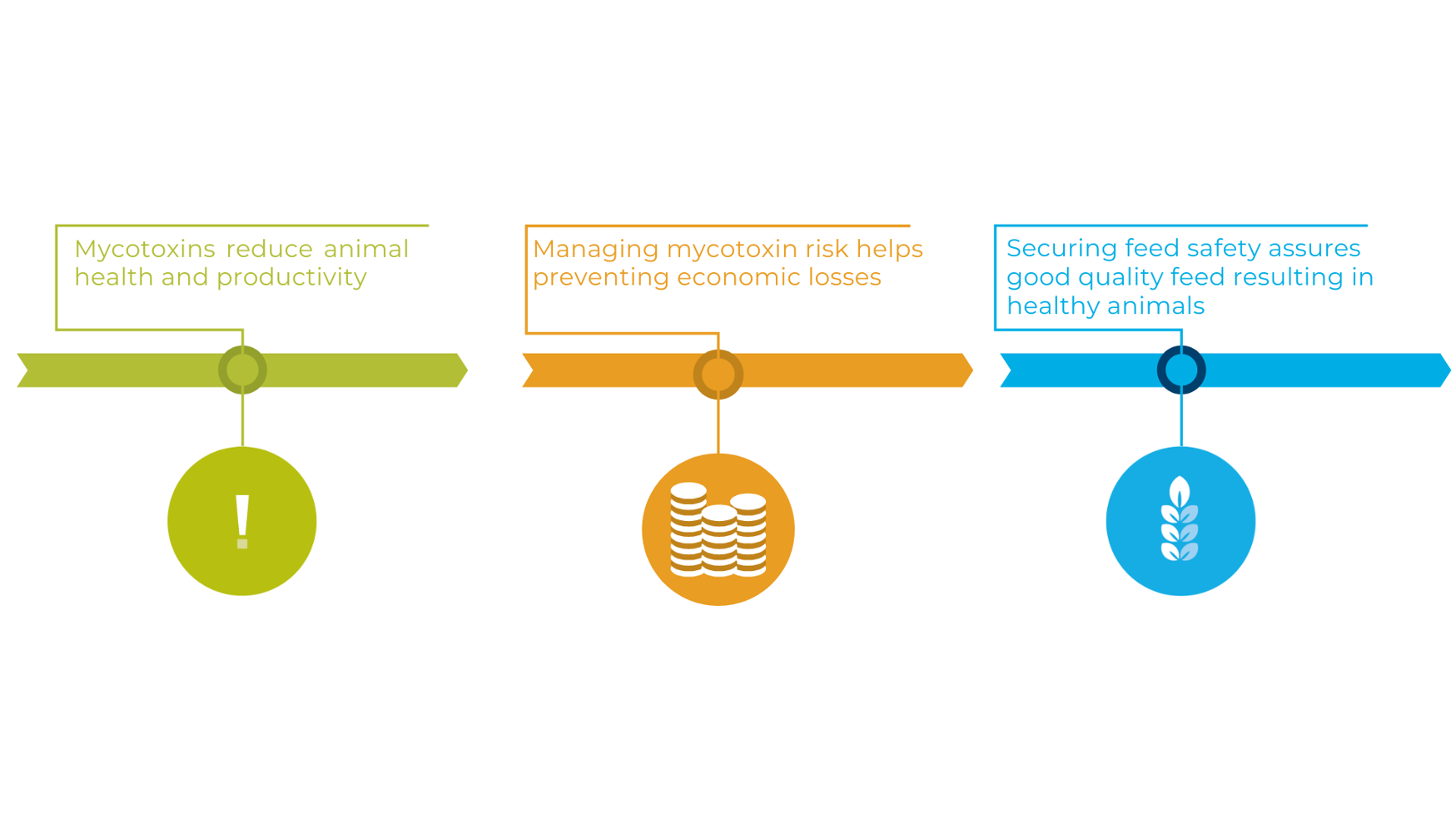 Mycotoxins reduce animal health and productivity

Managing mycotoxin risk helps preventing economic losses

Securing feed safety assures good quality feed resulting in healthy animals

!